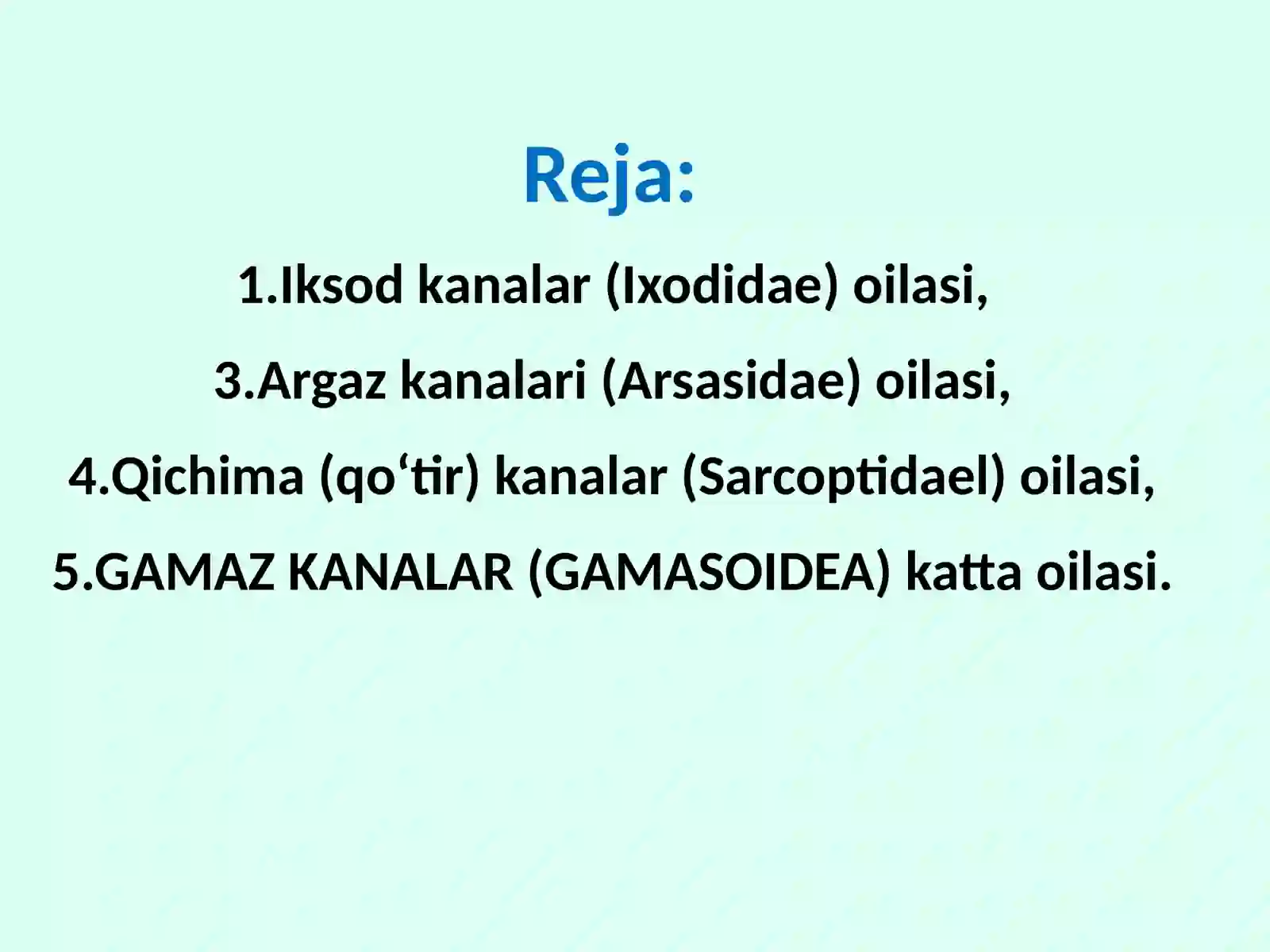 Reja:

1.Iksod kanalar (Ixodidae) oilasi,

3.Argaz kanalari (Arsasidae) oilasi,

4.Qichima (qo‘tir) kanalar (Sarcoptidael) oilasi,

5.GAMAZ KANALAR (GAMASOIDEA) katta oilasi.